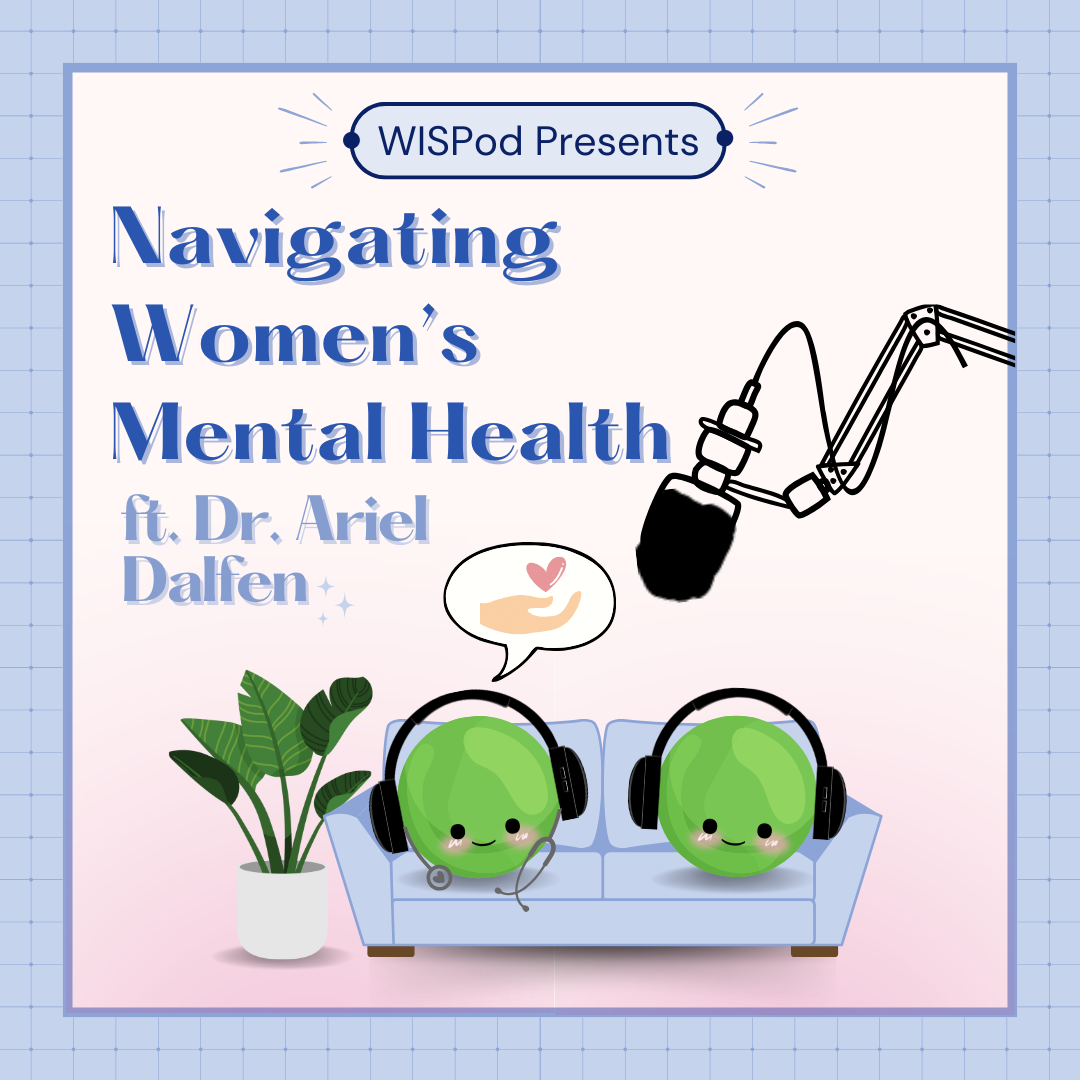 WISPod Presents

Navigating Women's Mental Health

ft. Dr. Ariel Dalfen